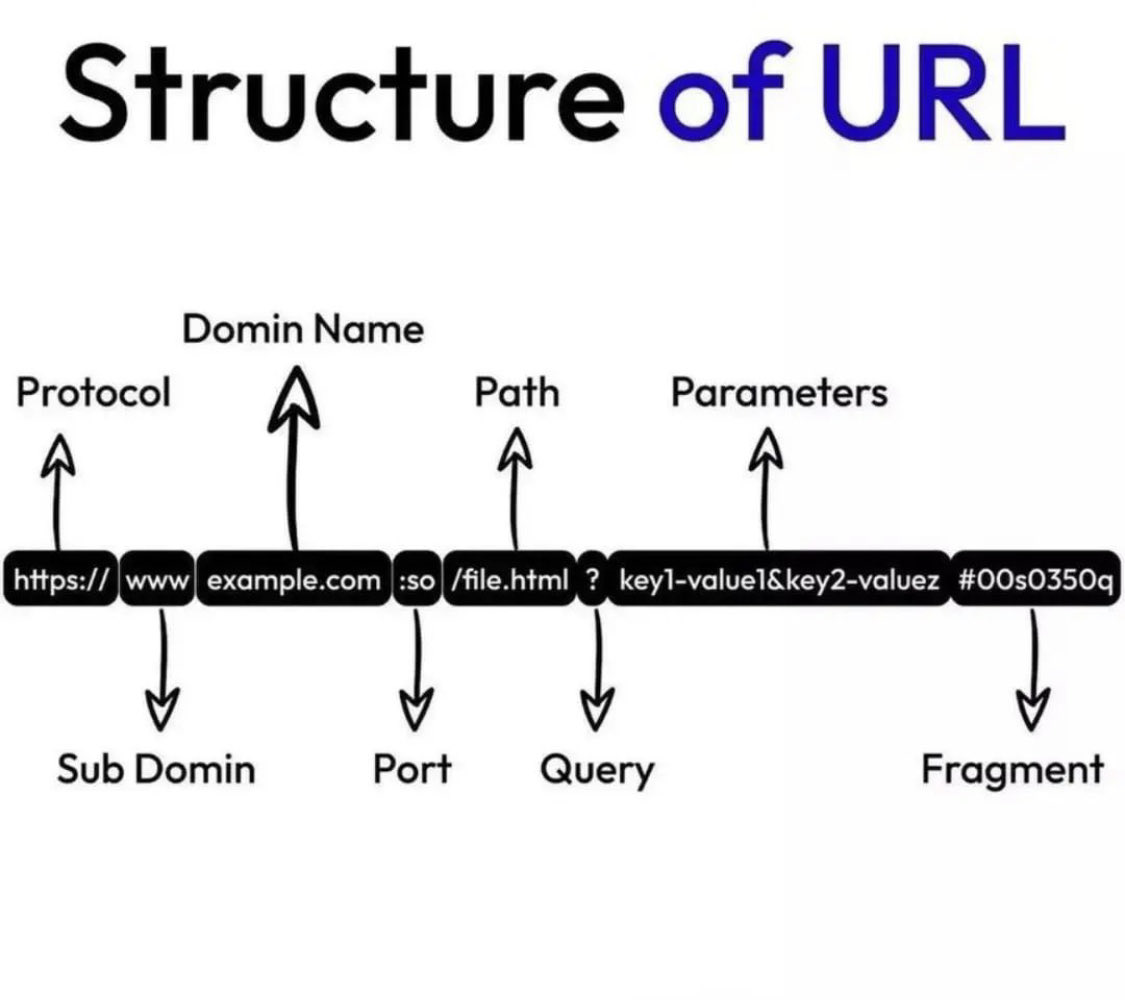 Structure of URL

Domin Name

Protocol

Path

Parameters

https:// www example.com :so /file.html ? key1-value1&key2-valuez #00s0350q

Sub Domin

Port

Query

Fragment